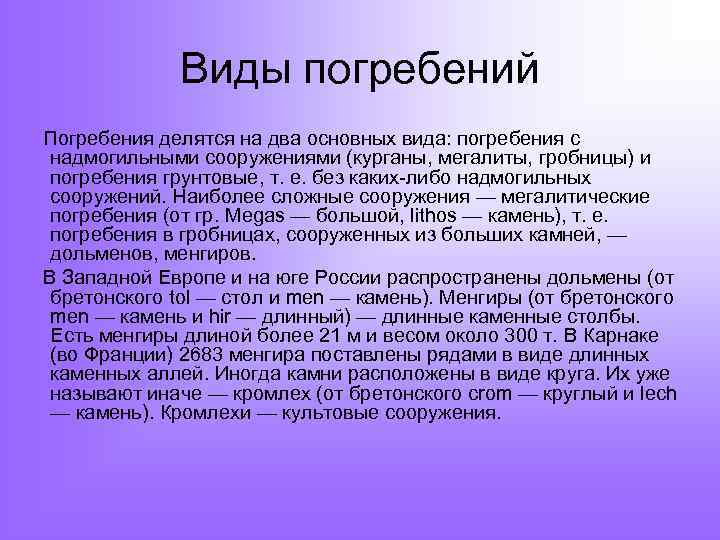 Виды погребений

Погребения делятся на два основных вида: погребения с надмогильными сооружениями (курганы, мегалиты, гробницы) и погребения грунтовые, т. е. без каких-либо надмогильных сооружений. Наиболее сложные сооружения — мегалитические погребения (от гр. Megas — большой, lithos — камень), т. е. погребения в гробницах, сооруженных из больших камней, — дольменов, менгиров.

В Западной Европе и на юге России распространены дольмены (от бретонского tol — стол и men — камень). Менгиры (от бретонского men — камень и hir — длинный) — длинные каменные столбы. Есть менгиры длиной более 21 м и весом около 300 т. В Карнаке (во Франции) 2683 менгира поставлены рядами в виде длинных каменных аллей. Иногда камни расположены в виде круга. Их уже называют иначе — кромлех (от бретонского crom — круглый и lech — камень). Кромлехи — культовые сооружения.